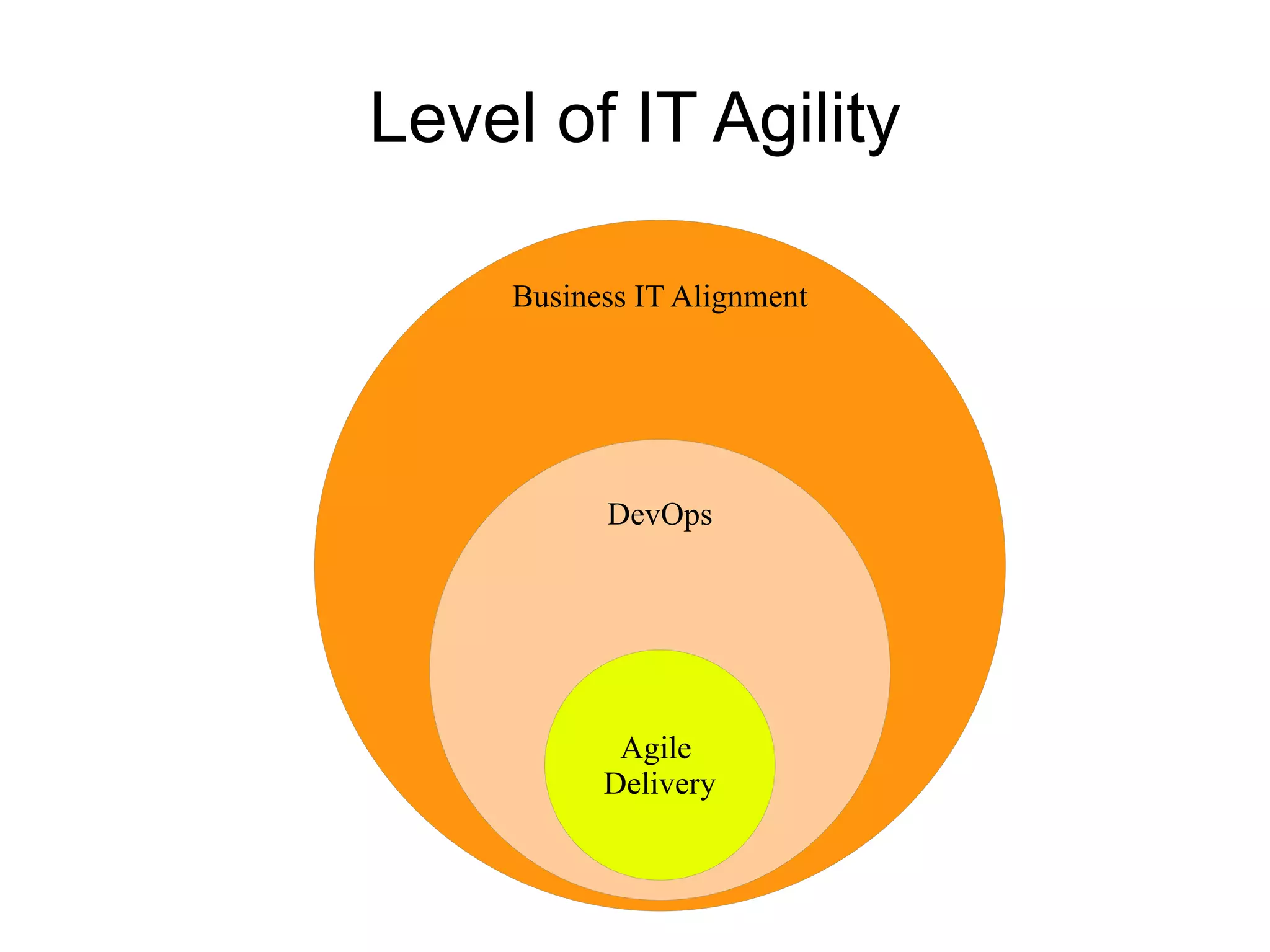 Level of IT Agility

Business IT Alignment

DevOps

Agile
Delivery